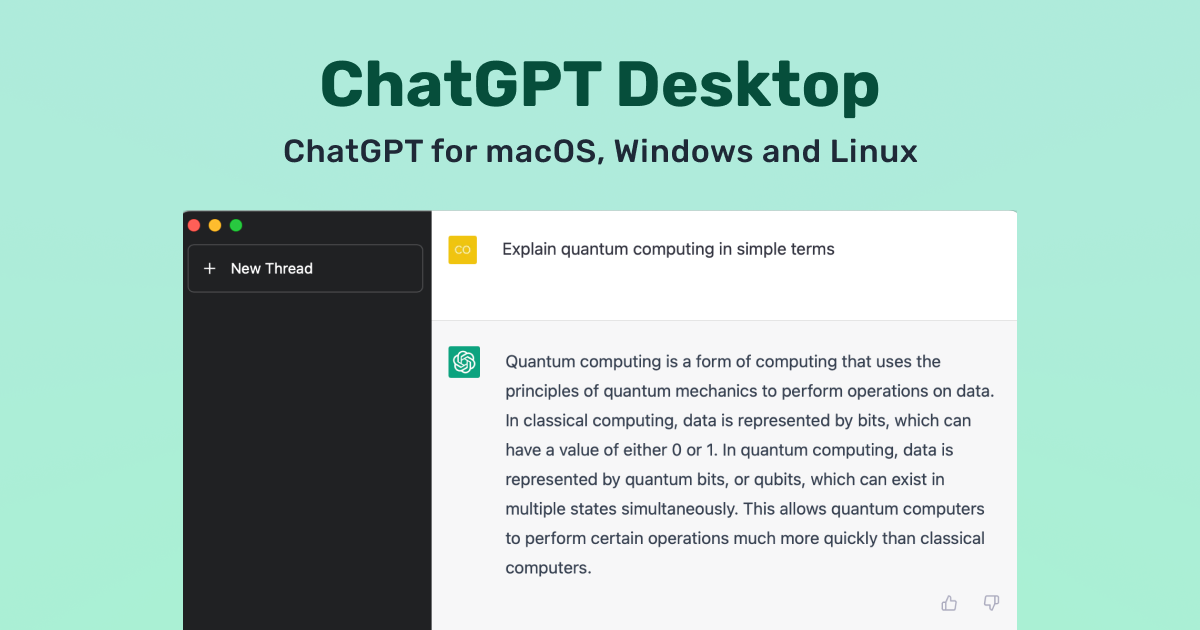 ChatGPT Desktop

ChatGPT for macOS, Windows and Linux

+ New Thread

CO

Explain quantum computing in simple terms

Quantum computing is a form of computing that uses the principles of quantum mechanics to perform operations on data. In classical computing, data is represented by bits, which can have a value of either 0 or 1. In quantum computing, data is represented by quantum bits, or qubits, which can exist in multiple states simultaneously. This allows quantum computers to perform certain operations much more quickly than classical computers.